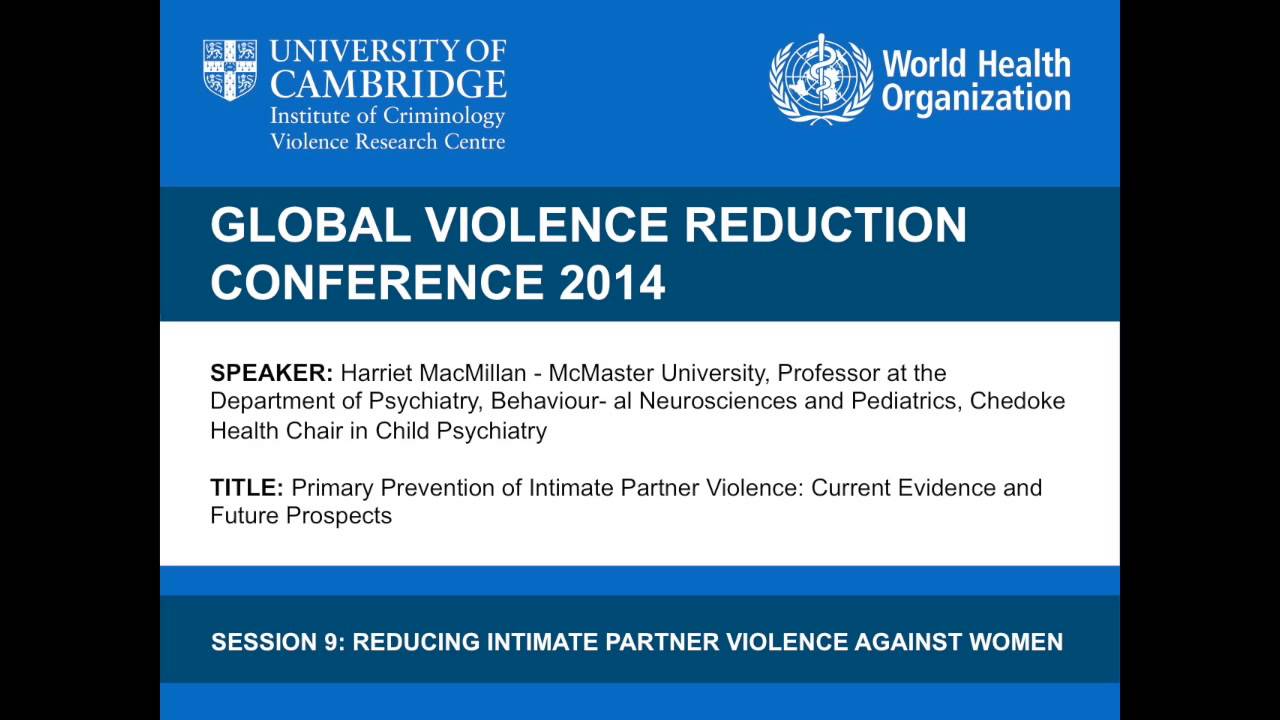 UNIVERSITY OF CAMBRIDGE
Institute of Criminology
Violence Research Centre

World Health Organization

GLOBAL VIOLENCE REDUCTION CONFERENCE 2014

SPEAKER: Harriet MacMillan - McMaster University, Professor at the Department of Psychiatry, Behaviour- al Neurosciences and Pediatrics, Chedoke Health Chair in Child Psychiatry

TITLE: Primary Prevention of Intimate Partner Violence: Current Evidence and Future Prospects

SESSION 9: REDUCING INTIMATE PARTNER VIOLENCE AGAINST WOMEN